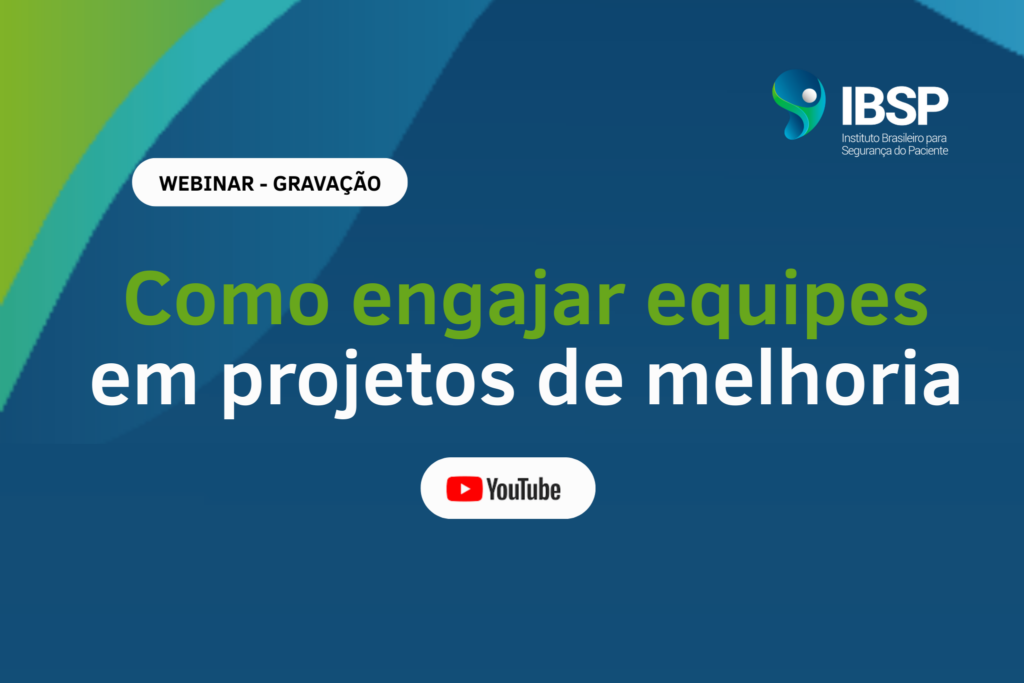 IBSP
Instituto Brasileiro para Segurança do Paciente

WEBINAR - GRAVAÇÃO

Como engajar equipes em projetos de melhoria

YouTube